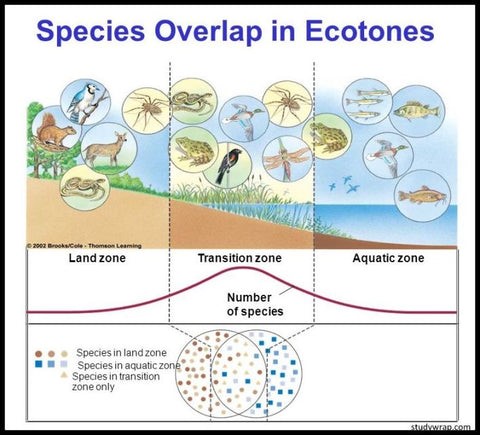 Species Overlap in Ecotones

© 2002 Brooks/Cole - Thomson Learning

Land zone

Transition zone

Aquatic zone

Number of species

Species in land zone

Species in aquatic zone

Species in transition zone only

studywrap.com